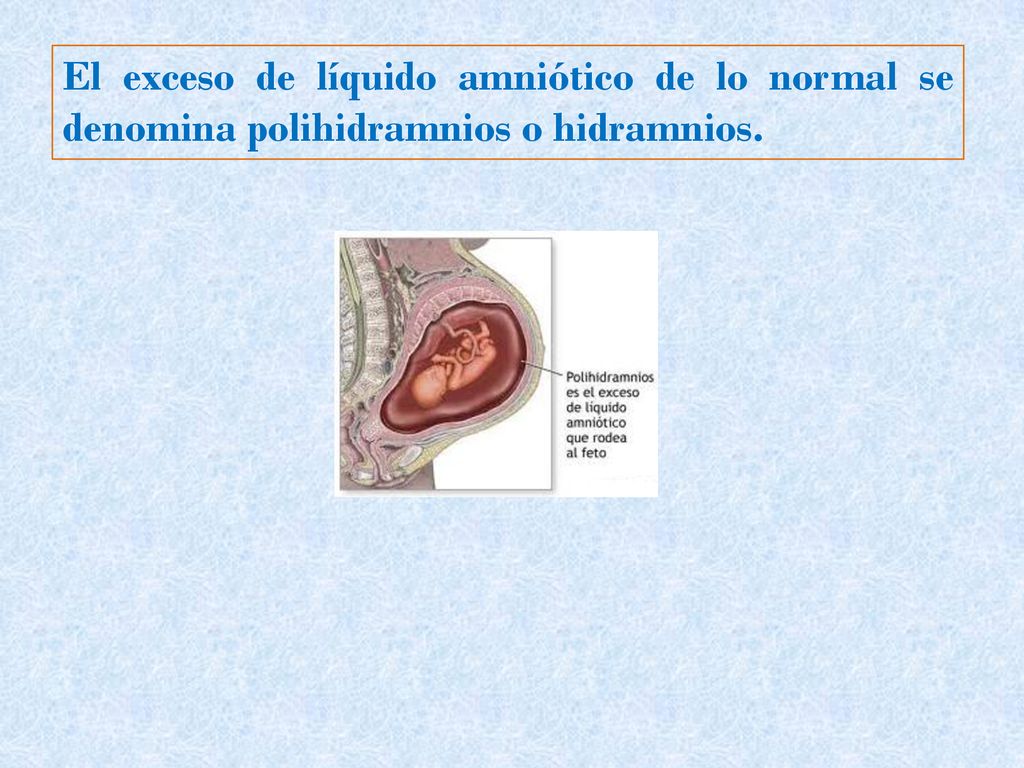 El exceso de líquido amniótico de lo normal se denomina polihidramnios o hidramnios.

Polihidramnios es el exceso de líquido amniótico que rodea al feto